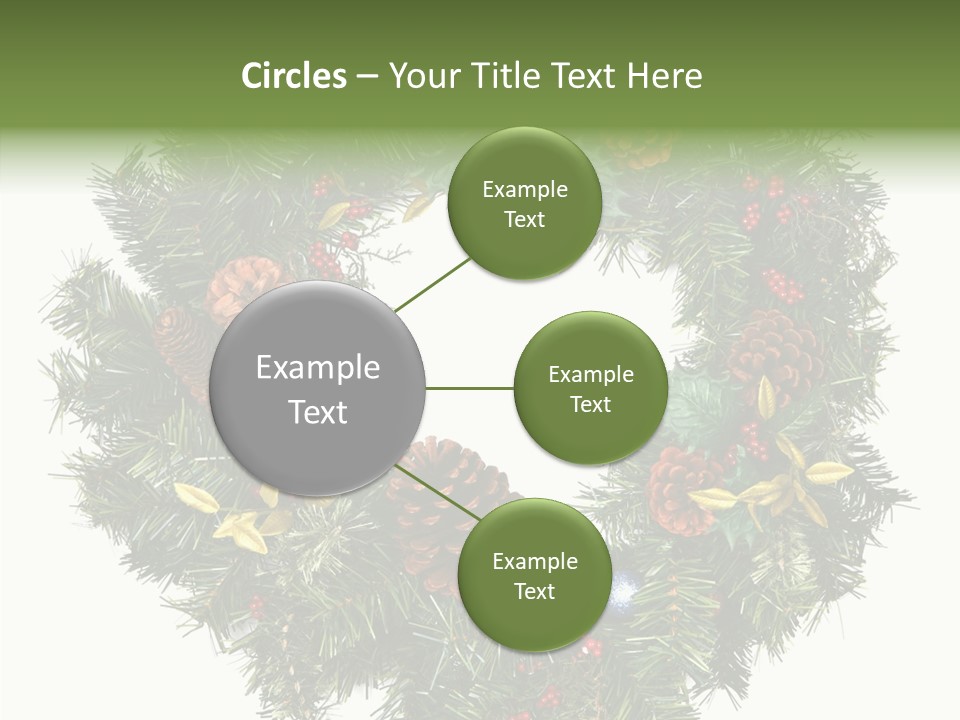 Circles – Your Title Text Here

Example Text

Example Text

Example Text

Example Text